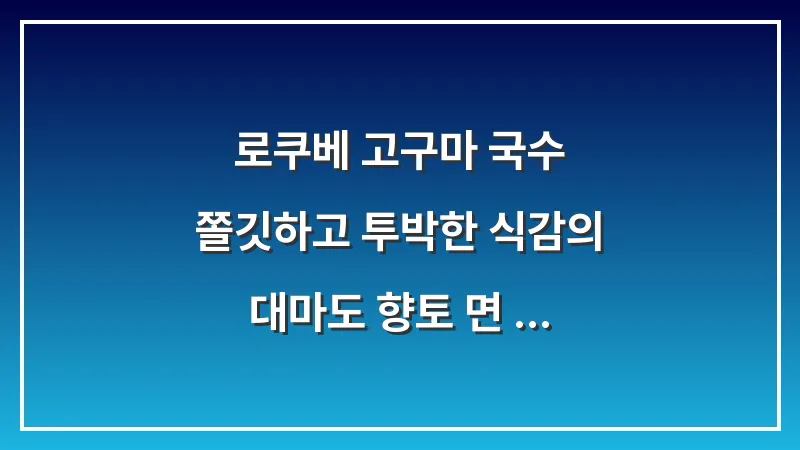 로쿠베 고구마 국수
쫄깃하고 투박한 식감의
대마도 향토 면 ...